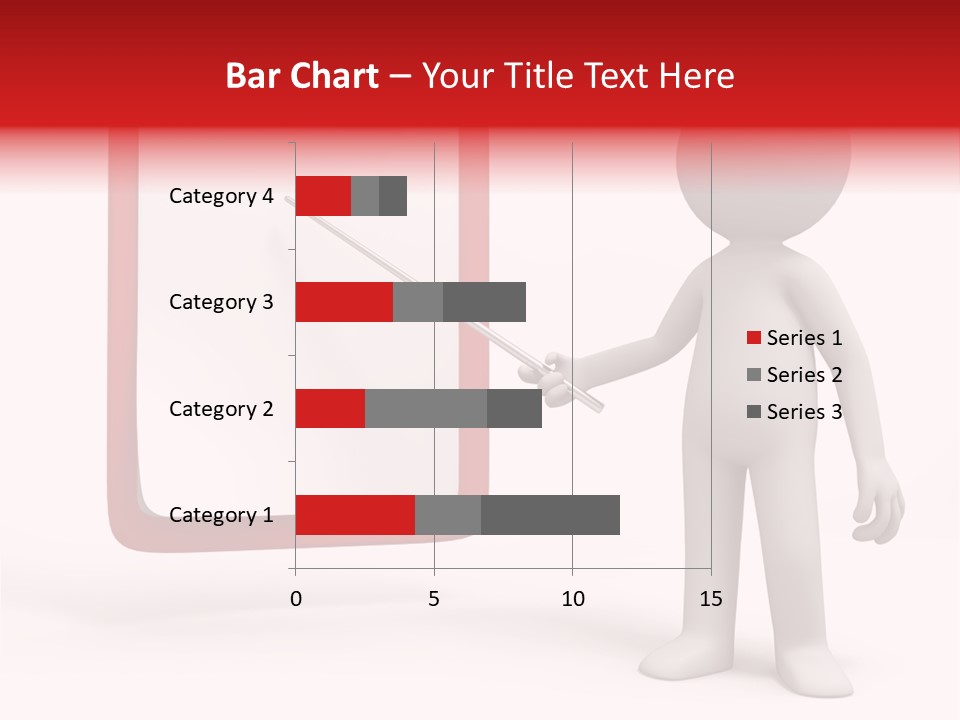 Bar Chart – Your Title Text Here

Category 4
Category 3
Category 2
Category 1

0
5
10
15

Series 1
Series 2
Series 3